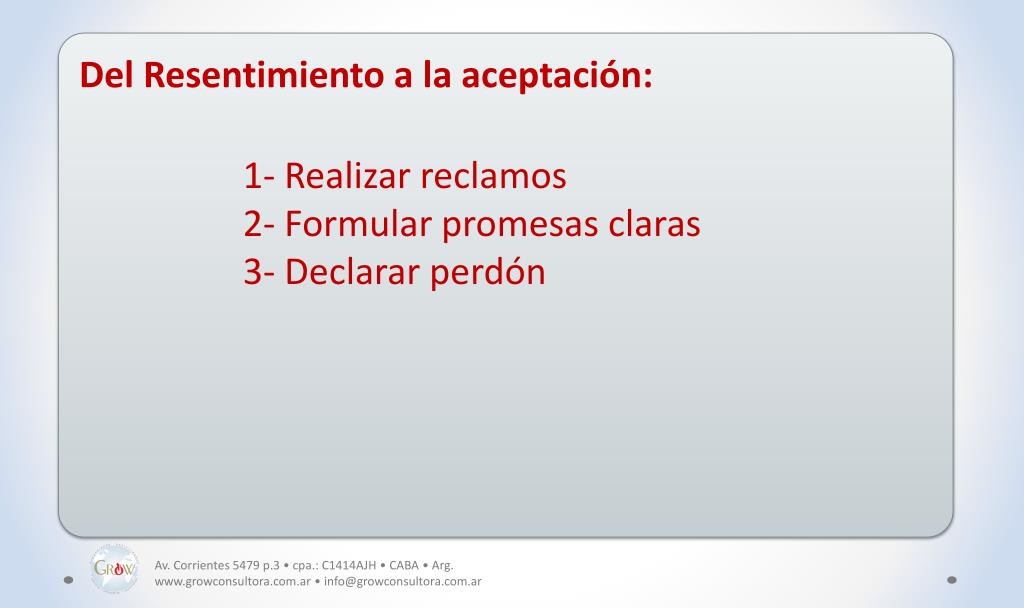 Del Resentimiento a la aceptación:

1- Realizar reclamos
2- Formular promesas claras
3- Declarar perdón

GROW

Av. Corrientes 5479 p.3 • cpa.: C1414AJH • CABA • Arg.
www.growconsultora.com.ar • info@growconsultora.com.ar